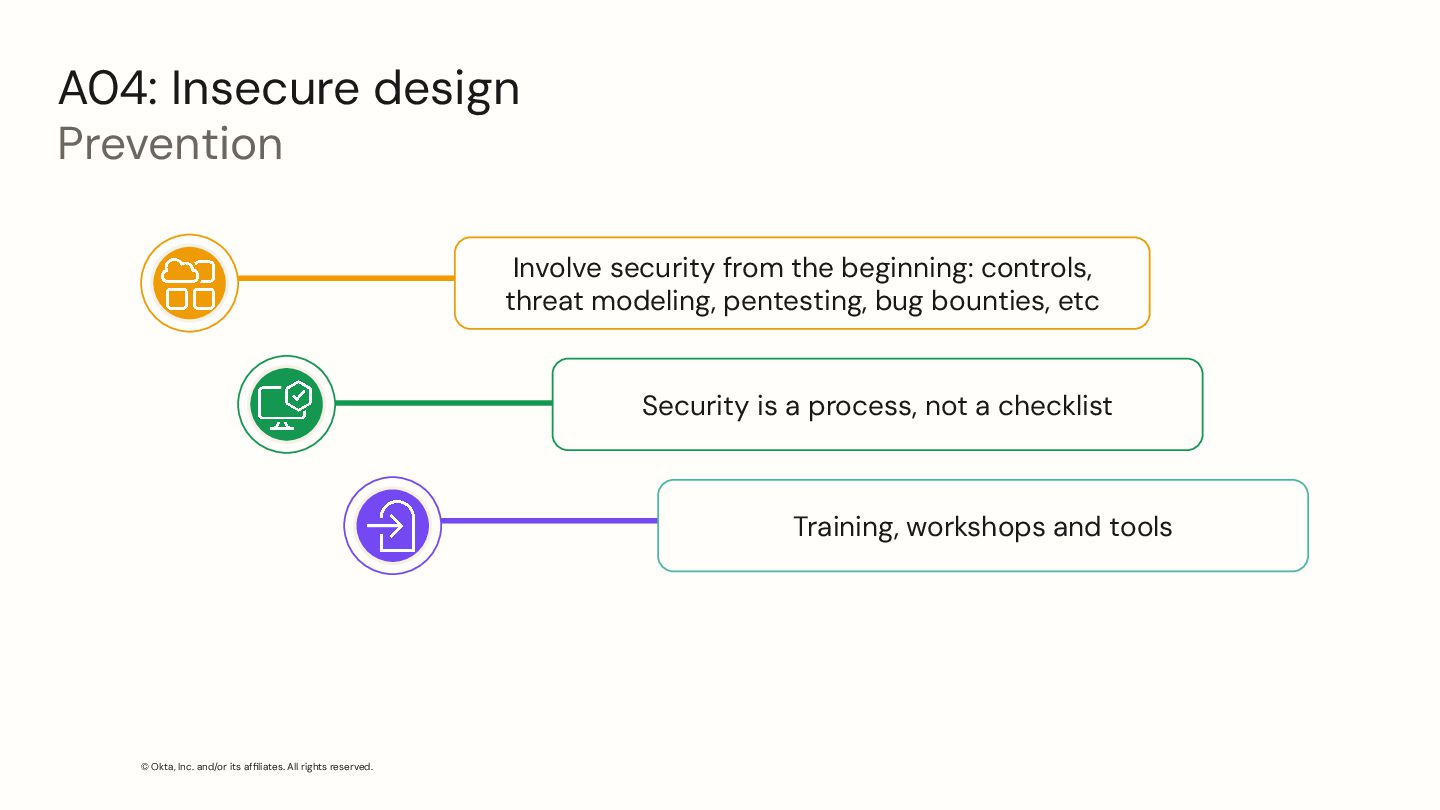 A04: Insecure design
Prevention

Involve security from the beginning: controls, threat modeling, pentesting, bug bounties, etc

Security is a process, not a checklist

Training, workshops and tools

© Okta, Inc. and/or its affiliates. All rights reserved.